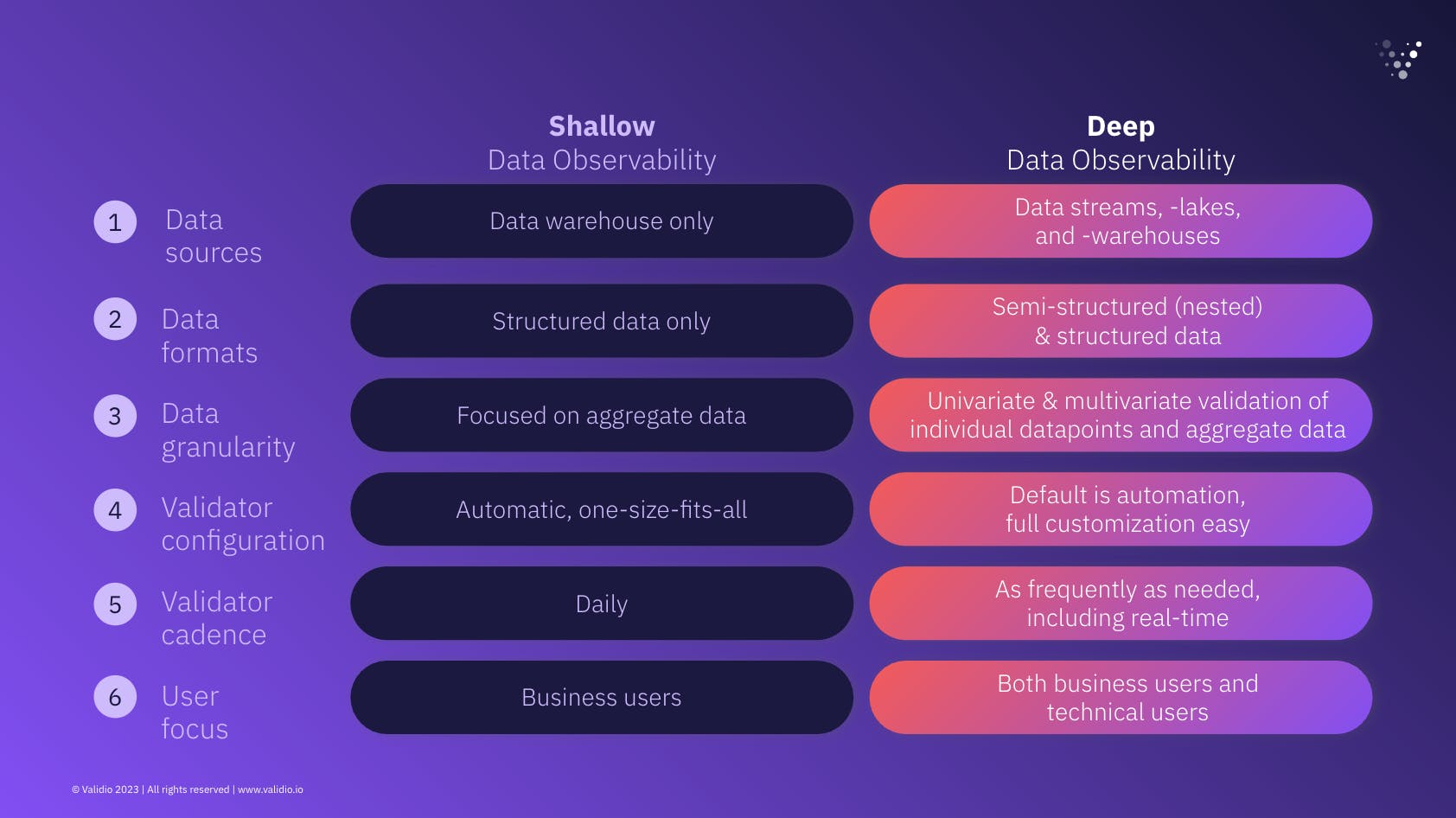 | | Shallow Data Observability | Deep Data Observability |
|---|---|---|
| 1 Data sources | Data warehouse only | Data streams, -lakes, and -warehouses |
| 2 Data formats | Structured data only | Semi-structured (nested) & structured data |
| 3 Data granularity | Focused on aggregate data | Univariate & multivariate validation of individual datapoints and aggregate data |
| 4 Validator configuration | Automatic, one-size-fits-all | Default is automation, full customization easy |
| 5 Validator cadence | Daily | As frequently as needed, including real-time |
| 6 User focus | Business users | Both business users and technical users |

© Validio 2023 | All rights reserved | www.validio.io